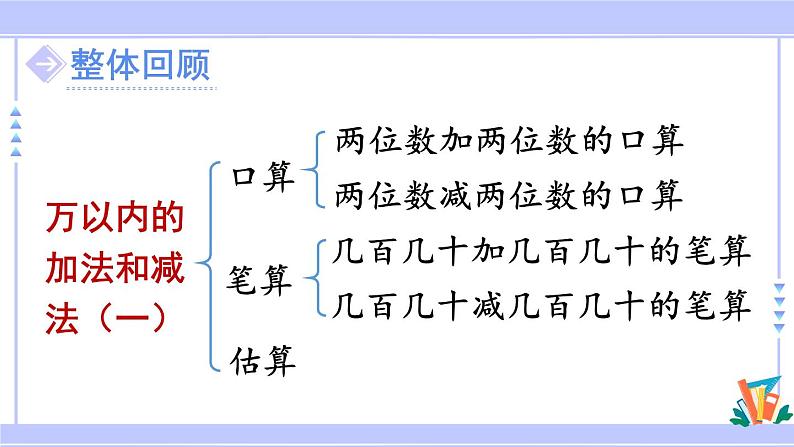 整体回顾

万以内的加法和减法（一）

口算
两位数加两位数的口算
两位数减两位数的口算

笔算
几百几十加几百几十的笔算
几百几十减几百几十的笔算

估算